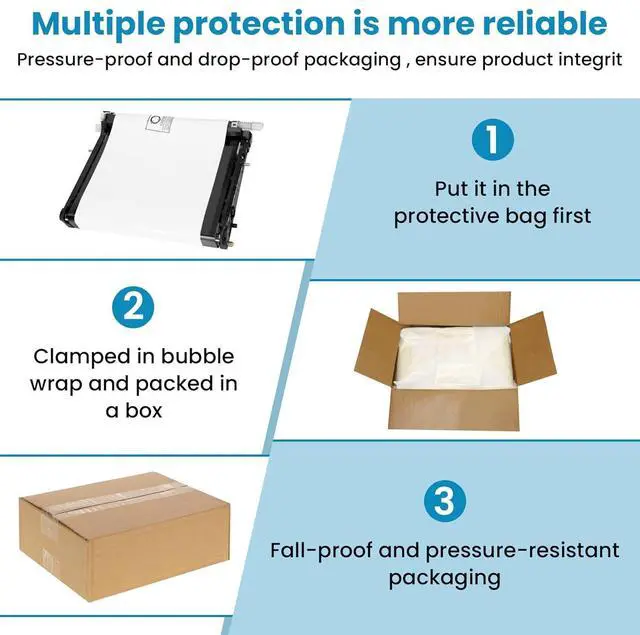 Multiple protection is more reliable

Pressure-proof and drop-proof packaging , ensure product integrit

1

Put it in the protective bag first

2

Clamped in bubble wrap and packed in a box

3

Fall-proof and pressure-resistant packaging